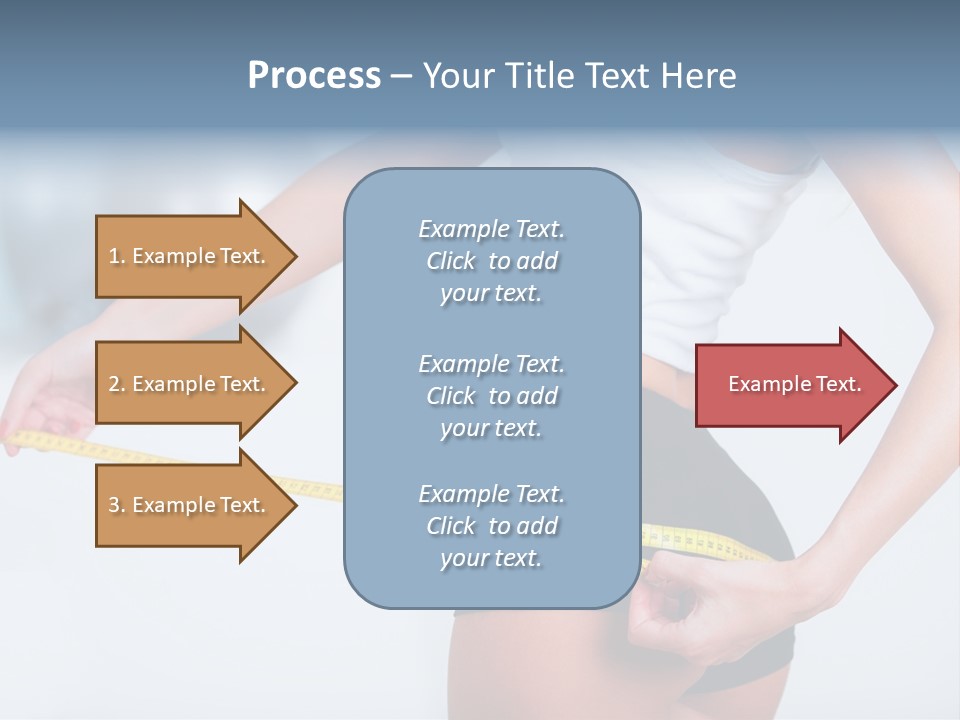 Process – Your Title Text Here

1. Example Text.

2. Example Text.

3. Example Text.

Example Text. Click to add your text.

Example Text. Click to add your text.

Example Text. Click to add your text.

Example Text.